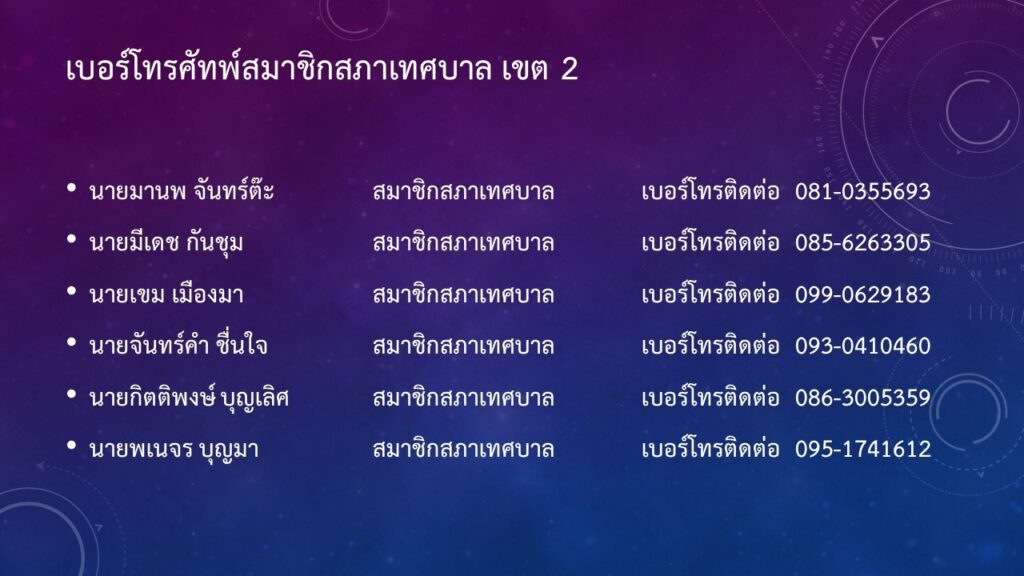 เบอร์โทรศัพท์สมาชิกสภาเทศบาล เขต 2

• นายมานพ จันทร์ต๊ะ สมาชิกสภาเทศบาล เบอร์โทรติดต่อ 081-0355693
• นายมีเดช กันชุม สมาชิกสภาเทศบาล เบอร์โทรติดต่อ 085-6263305
• นายเขม เมืองมา สมาชิกสภาเทศบาล เบอร์โทรติดต่อ 099-0629183
• นายจันทร์คำ ชื่นใจ สมาชิกสภาเทศบาล เบอร์โทรติดต่อ 093-0410460
• นายกิตติพงษ์ บุญเลิศ สมาชิกสภาเทศบาล เบอร์โทรติดต่อ 086-3005359
• นายพเนจร บุญมา สมาชิกสภาเทศบาล เบอร์โทรติดต่อ 095-1741612